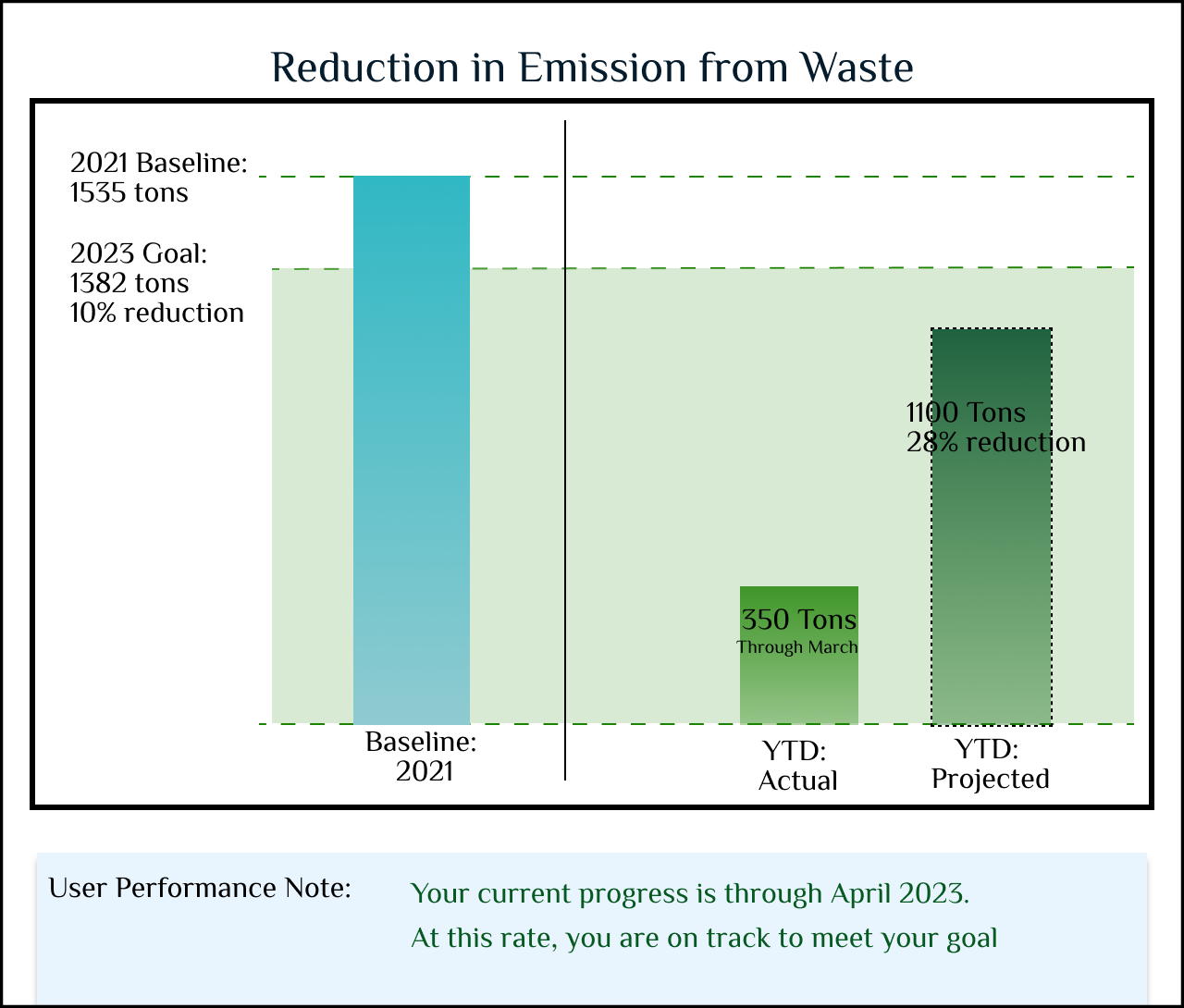 Reduction in Emission from Waste

2021 Baseline:
1535 tons

2023 Goal:
1382 tons
10% reduction

1100 Tons
28% reduction

350 Tons
Through March

Baseline:
2021

YTD:
Actual

YTD:
Projected

User Performance Note:

Your current progress is through April 2023.

At this rate, you are on track to meet your goal